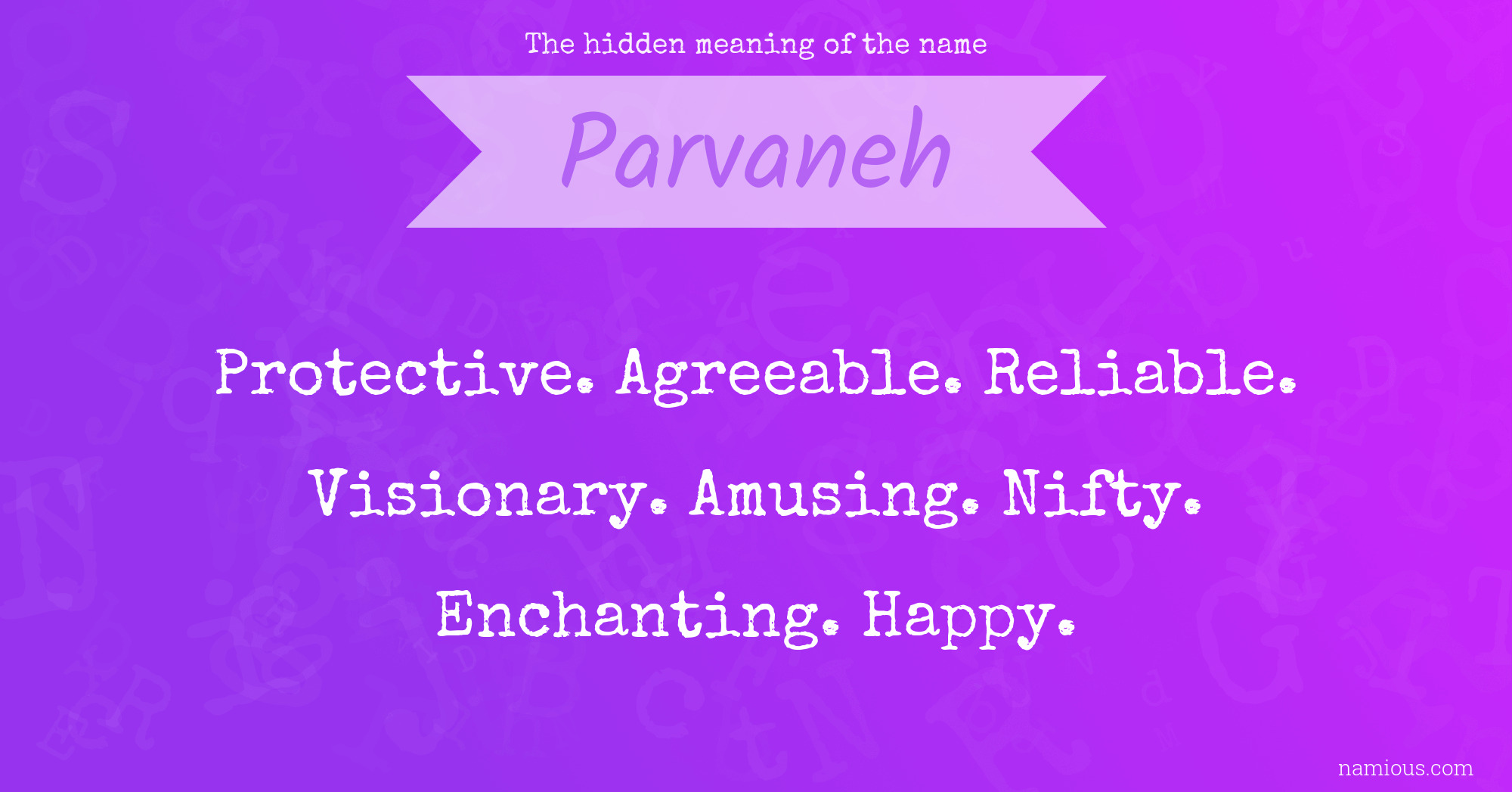 The hidden meaning of the name

Parvaneh

Protective. Agreeable. Reliable. Visionary. Amusing. Nifty. Enchanting. Happy.

namious.com